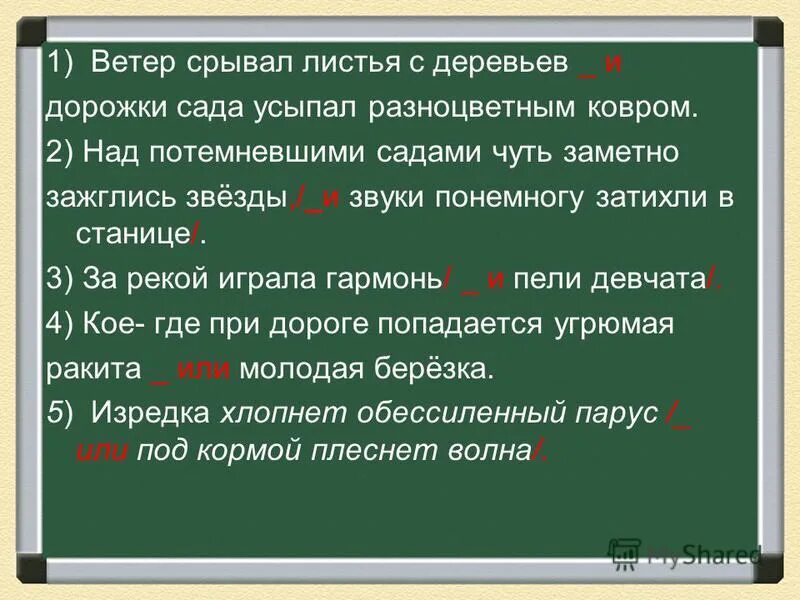 1) Ветер срывал листья с деревьев _ и дорожки сада усыпал разноцветным ковром.
2) Над потемневшими садами чуть заметно зажглись звёзды /_и звуки понемногу затихли в станице/.
3) За рекой играла гармонь/ _ и пели девчата/.
4) Кое- где при дороге попадается угрюмая ракита _ или молодая берёзка.
5) Изредка хлопнет обессиленный парус /_ или под кормой плеснет волна/.

MyShared